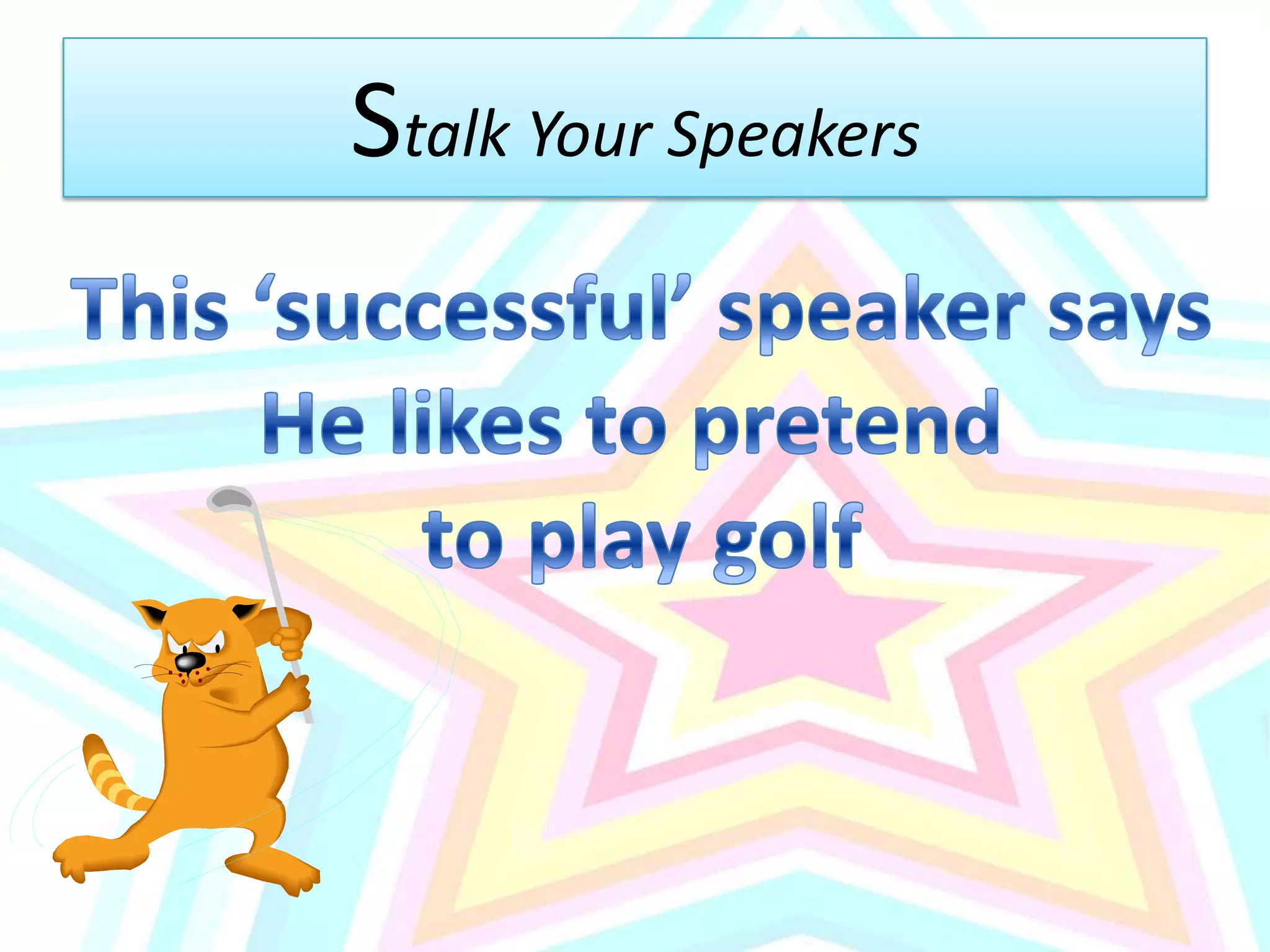 Stalk Your Speakers

This ‘successful’ speaker says
He likes to pretend
to play golf